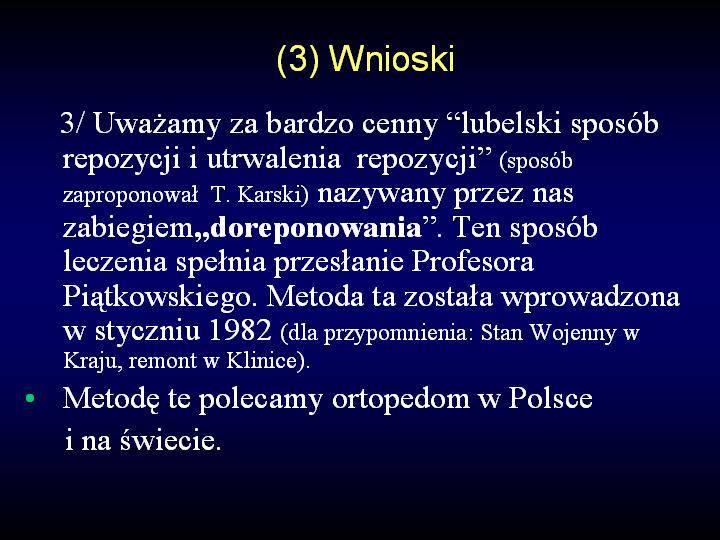 (3) Wnioski

3/ Uważamy za bardzo cenny “lubelski sposób repozycji i utrwalenia repozycji” (sposób zaproponował T. Karski) nazywany przez nas zabiegiem„doreponowania”. Ten sposób leczenia spełnia przesłanie Profesora Piątkowskiego. Metoda ta została wprowadzona w styczniu 1982 (dla przypomnienia: Stan Wojenny w Kraju, remont w Klinice).

• Metodę te polecamy ortopedom w Polsce i na świecie.